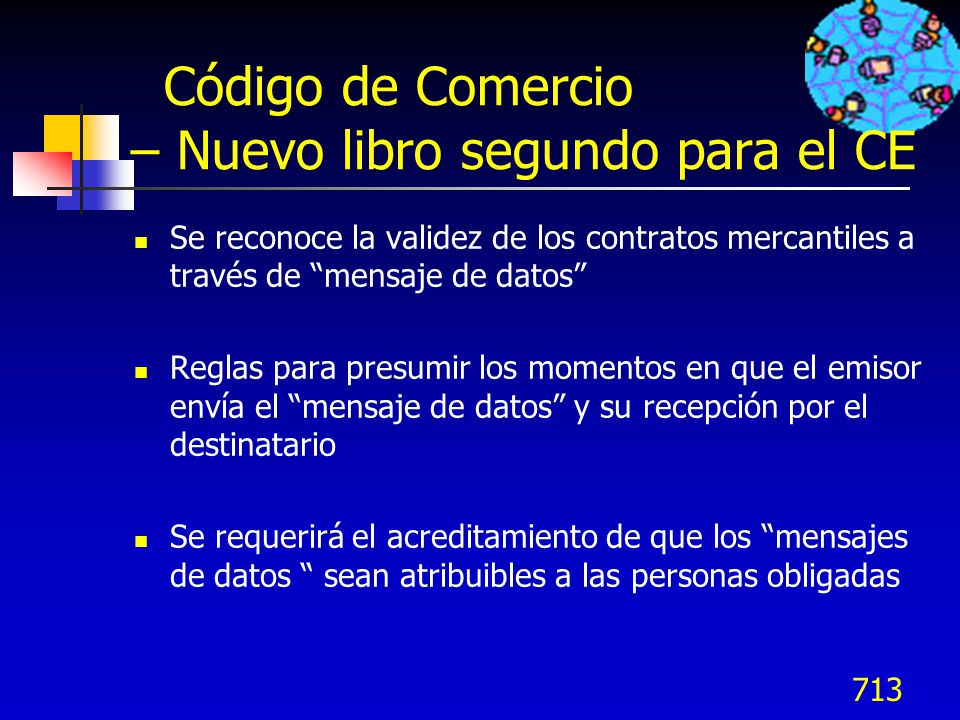 Código de Comercio – Nuevo libro segundo para el CE

Se reconoce la validez de los contratos mercantiles a través de “mensaje de datos”

Reglas para presumir los momentos en que el emisor envía el “mensaje de datos” y su recepción por el destinatario

Se requerirá el acreditamiento de que los “mensajes de datos “ sean atribuibles a las personas obligadas

713